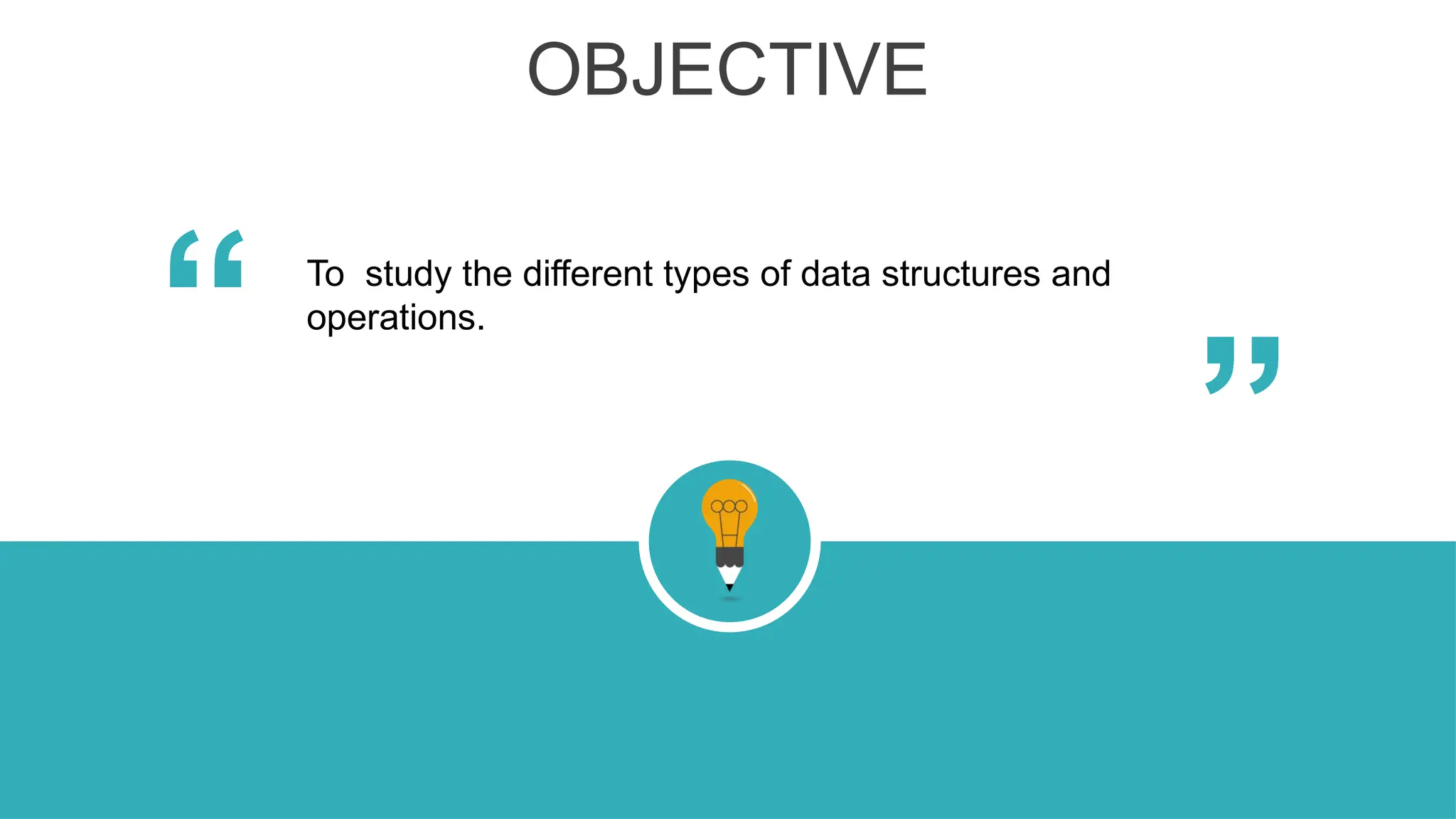 OBJECTIVE

“

To study the different types of data structures and operations.

”